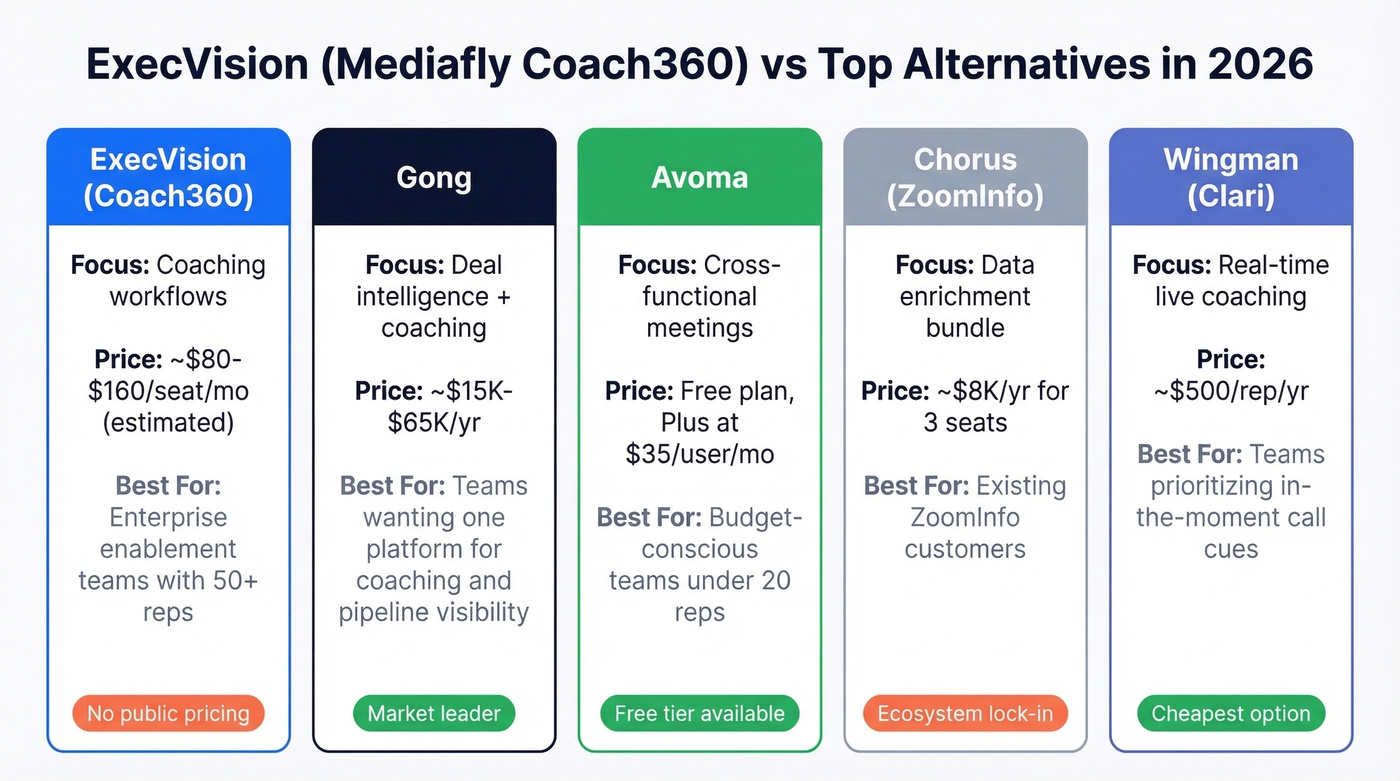 ExecVision (Mediafly Coach360) vs Top Alternatives in 2026

ExecVision (Coach360)

Focus: Coaching workflows

Price: ~$80-$160/seat/mo (estimated)

Best For: Enterprise enablement teams with 50+ reps

No public pricing

Gong

Focus: Deal intelligence + coaching

Price: ~$15K-$65K/yr

Best For: Teams wanting one platform for coaching and pipeline visibility

Market leader

Avoma

Focus: Cross-functional meetings

Price: Free plan, Plus at $35/user/mo

Best For: Budget-conscious teams under 20 reps

Free tier available

Chorus (ZoomInfo)

Focus: Data enrichment bundle

Price: ~$8K/yr for 3 seats

Best For: Existing ZoomInfo customers

Ecosystem lock-in

Wingman (Clari)

Focus: Real-time live coaching

Price: ~$500/rep/yr

Best For: Teams prioritizing in-the-moment call cues

Cheapest option